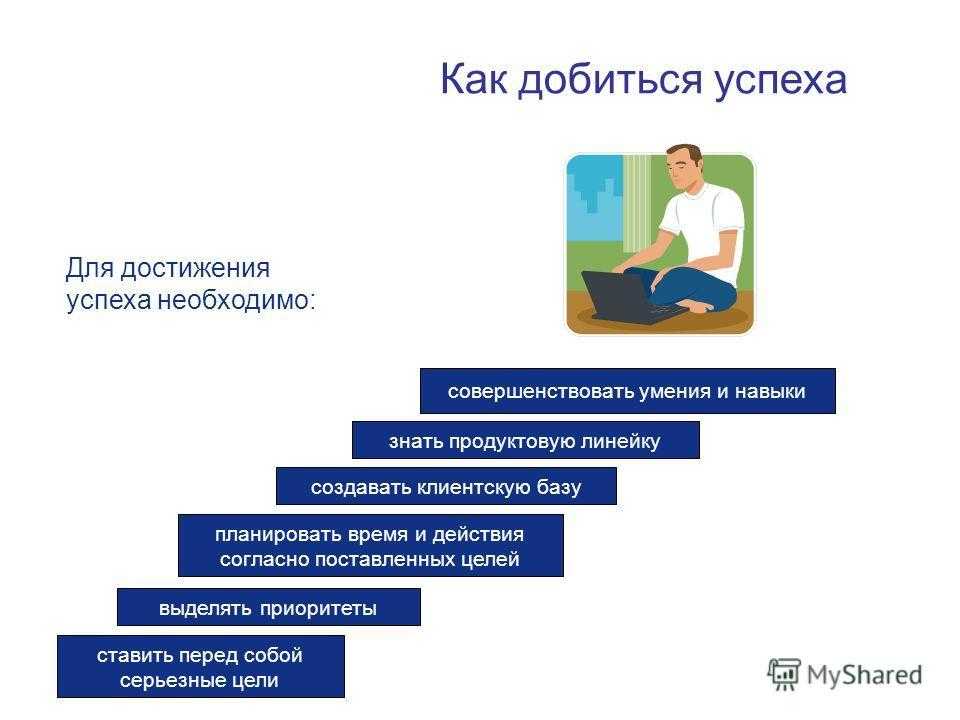 Как добиться успеха

Для достижения успеха необходимо:

совершенствовать умения и навыки

знать продуктовую линейку

создавать клиентскую базу

планировать время и действия согласно поставленных целей

выделять приоритеты

ставить перед собой серьезные цели

MyShared